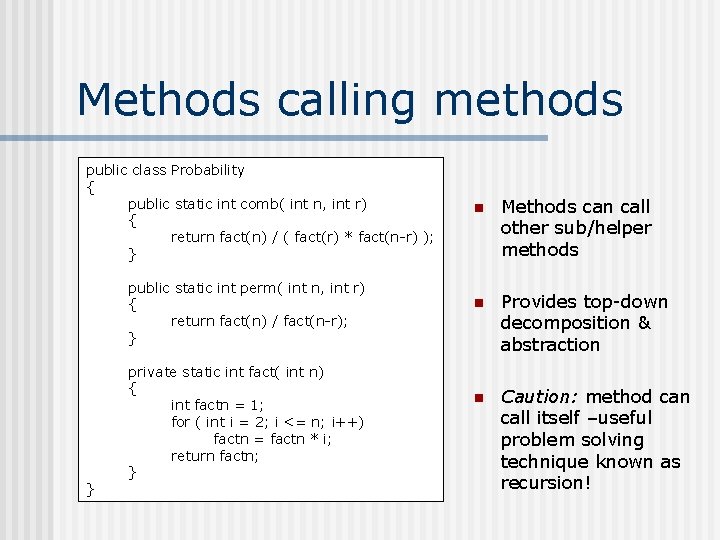 Methods calling methods

public class Probability
{
public static int comb( int n, int r)
{
return fact(n) / ( fact(r) * fact(n-r) );
}

public static int perm( int n, int r)
{
return fact(n) / fact(n-r);
}

private static int fact( int n)
{
int factn = 1;
for ( int i = 2; i <= n; i++)
factn = factn * i;
return factn;
}
}

Methods can call other sub/helper methods

Provides top-down decomposition & abstraction

Caution: method can call itself –useful problem solving technique known as recursion!